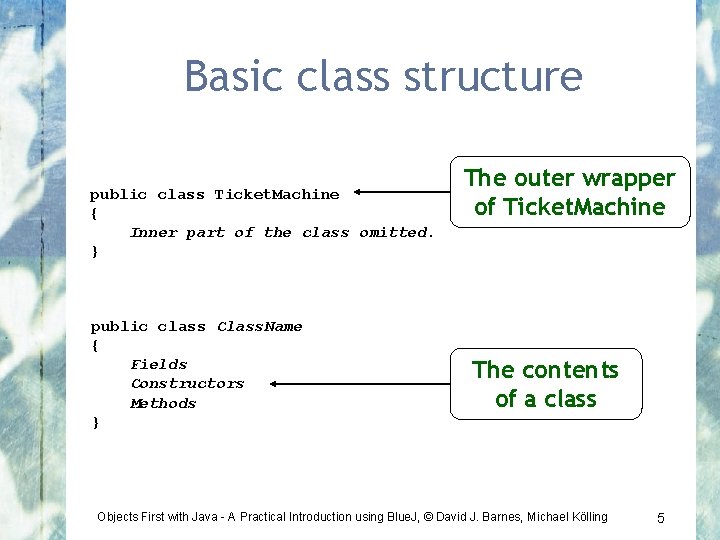 Basic class structure

public class TicketMachine
{
    Inner part of the class omitted.
}

The outer wrapper of TicketMachine

public class ClassName
{
    Fields
    Constructors
    Methods
}

The contents of a class

Objects First with Java - A Practical Introduction using BlueJ, © David J. Barnes, Michael Kölling

5